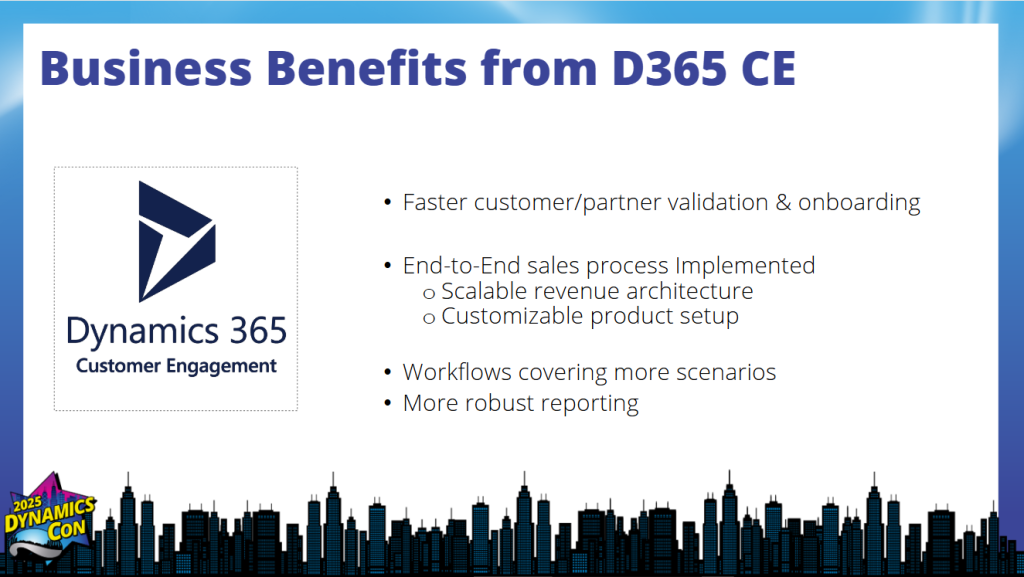 Business Benefits from D365 CE

Dynamics 365
Customer Engagement

• Faster customer/partner validation & onboarding

• End-to-End sales process Implemented
o Scalable revenue architecture
o Customizable product setup

• Workflows covering more scenarios
• More robust reporting

2025 DYNAMICS CON